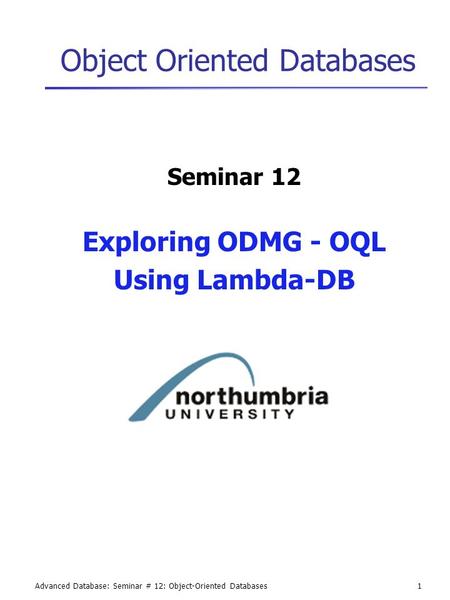 Object Oriented Databases

Seminar 12

Exploring ODMG - OQL
Using Lambda-DB

northumbria
UNIVERSITY

Advanced Database: Seminar # 12: Object-Oriented Databases

1